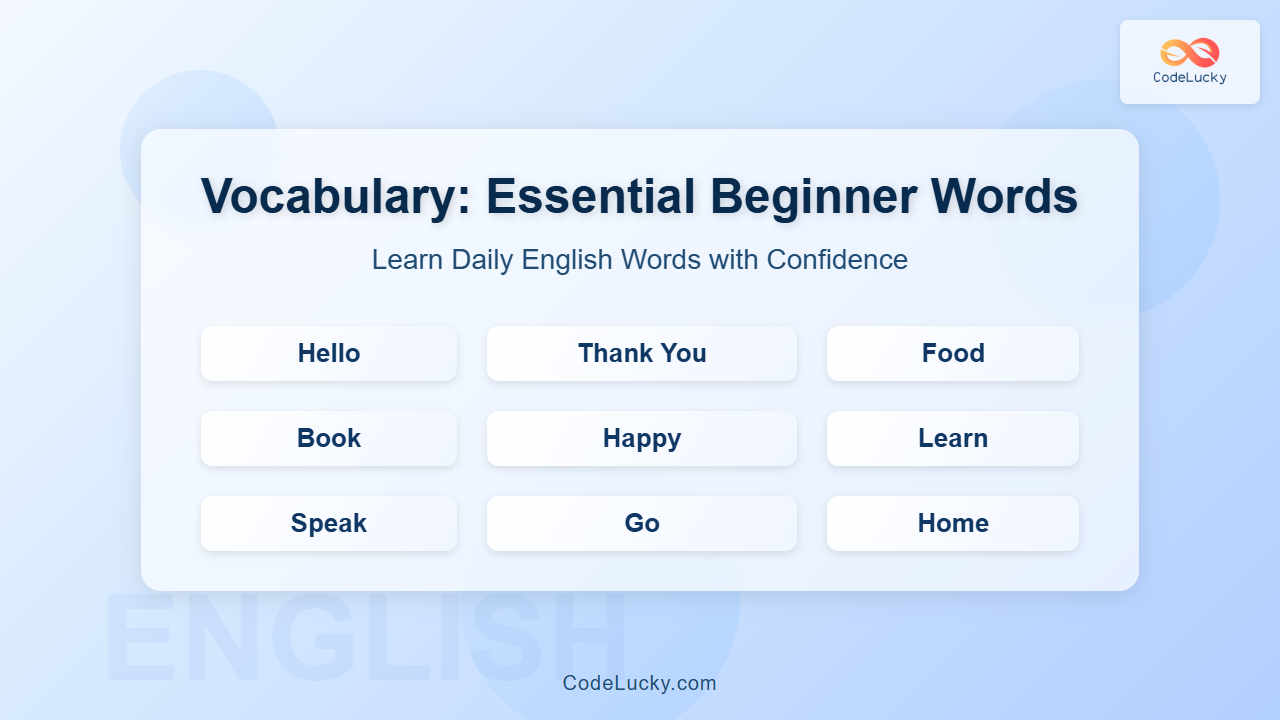 CodeLucky

Vocabulary: Essential Beginner Words

Learn Daily English Words with Confidence

Hello
Thank You
Food
Book
Happy
Learn
Speak
Go
Home

ENGLISH

CodeLucky.com